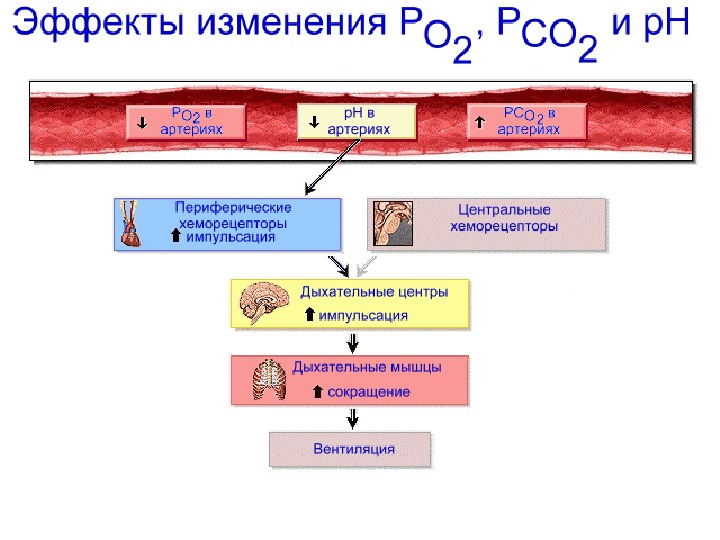 Эффекты изменения $P_{O_2}$, $P_{CO_2}$ и pH

↓ $P_{O_2}$ в артериях

↓ pH в артериях

↑ $P_{CO_2}$ в артериях

Периферические хеморецепторы ↑ импульсация

Центральные хеморецепторы

Дыхательные центры ↑ импульсация

Дыхательные мышцы ↑ сокращение

Вентиляция